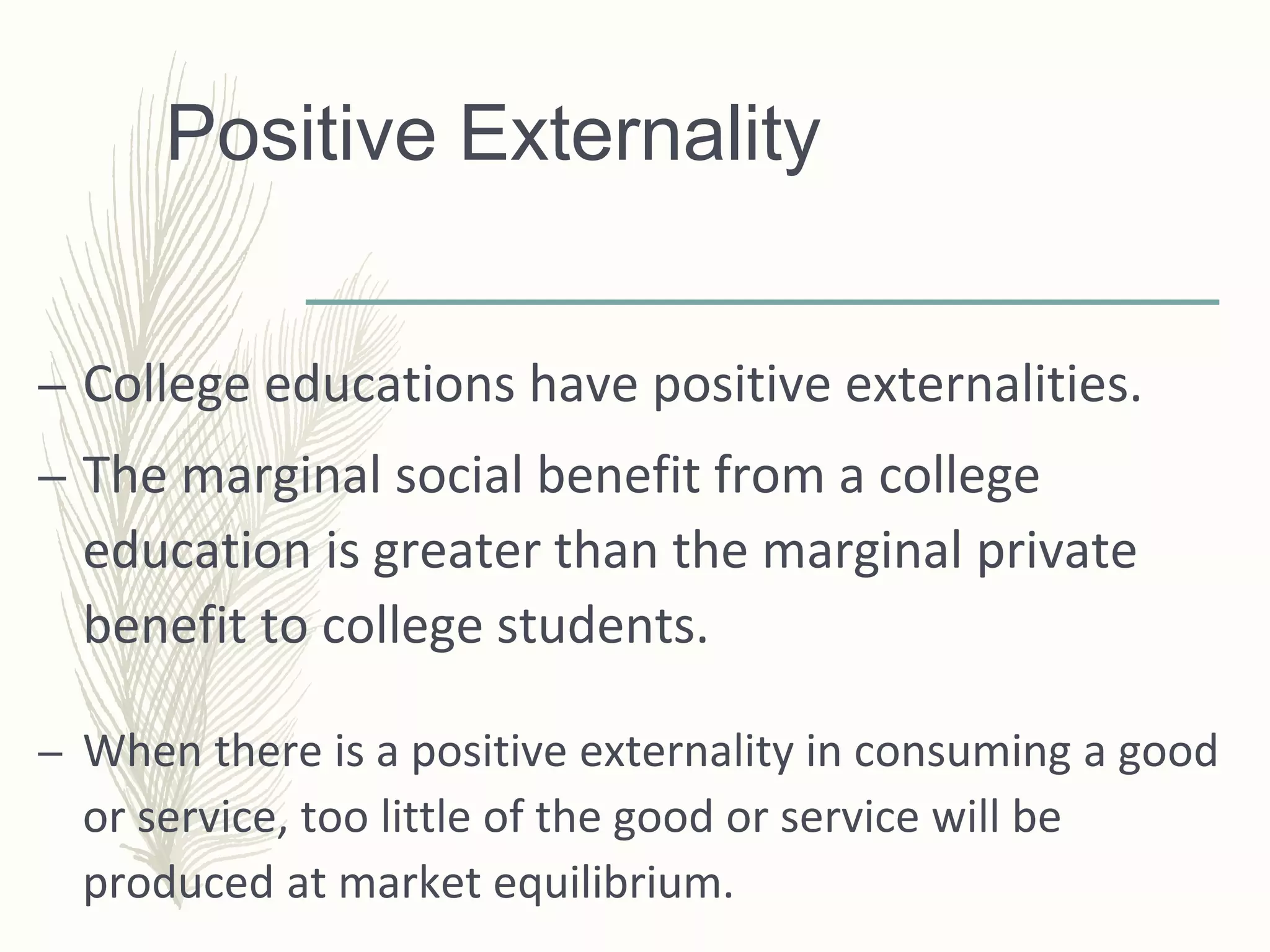 Positive Externality

– College educations have positive externalities.

– The marginal social benefit from a college education is greater than the marginal private benefit to college students.

– When there is a positive externality in consuming a good or service, too little of the good or service will be produced at market equilibrium.